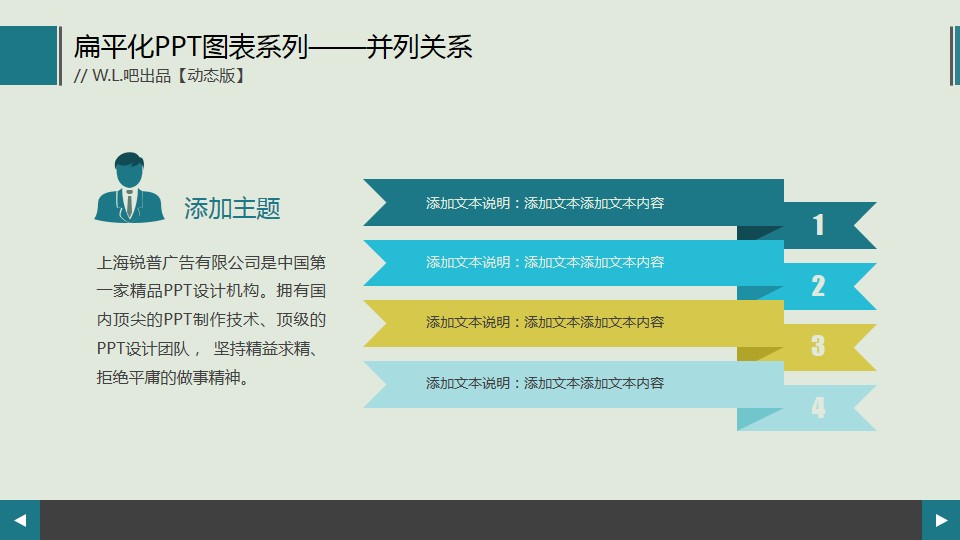 扁平化PPT图表系列——并列关系
// W.L.吧出品【动态版】

添加主题

上海锐普广告有限公司是中国第一家精品PPT设计机构。拥有国内顶尖的PPT制作技术、顶级的PPT设计团队， 坚持精益求精、拒绝平庸的做事精神。

添加文本说明：添加文本添加文本内容
1
添加文本说明：添加文本添加文本内容
2
添加文本说明：添加文本添加文本内容
3
添加文本说明：添加文本添加文本内容
4